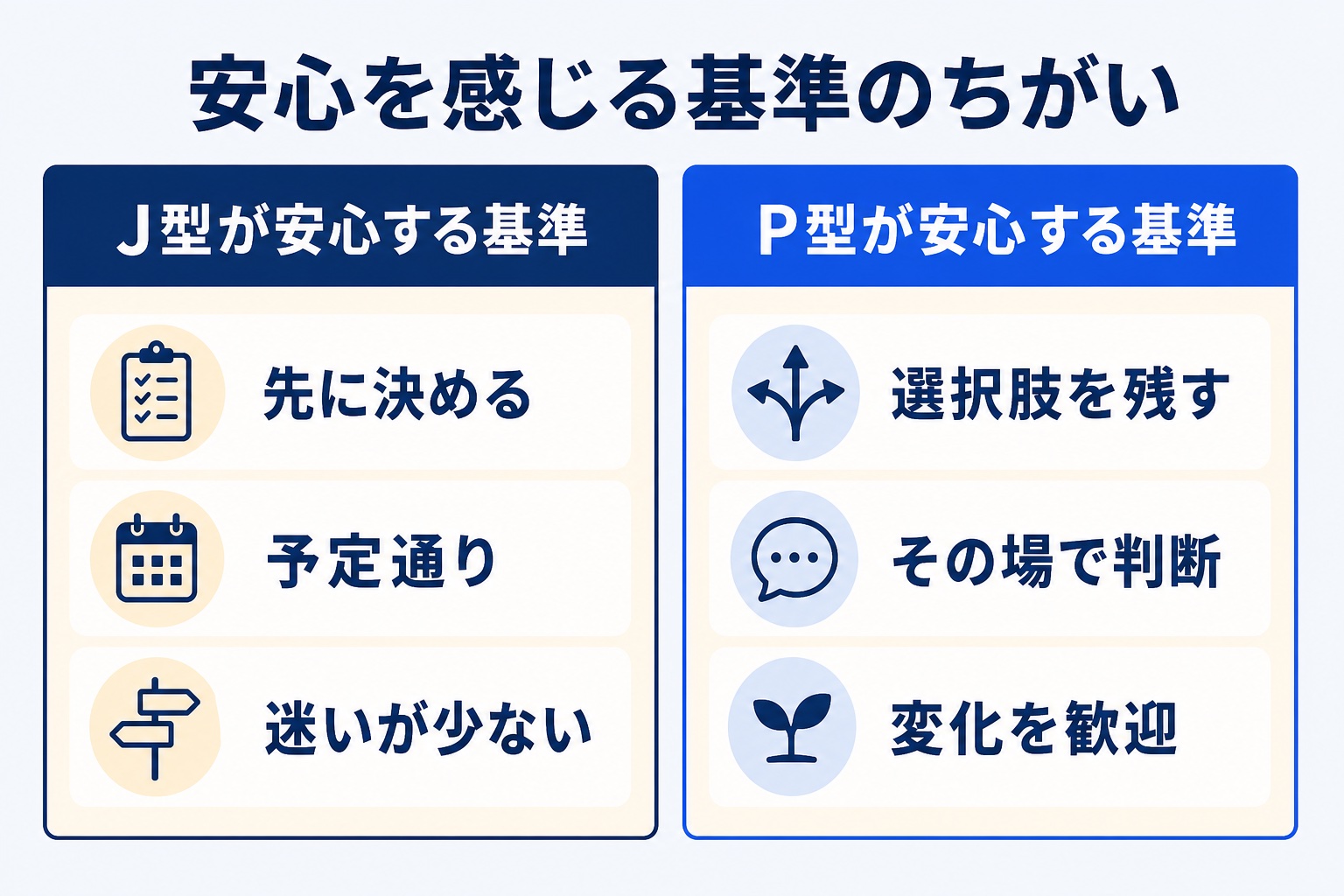 安心を感じる基準のちがい

J型が安心する基準

先に決める

予定通り

迷いが少ない

P型が安心する基準

選択肢を残す

その場で判断

変化を歓迎